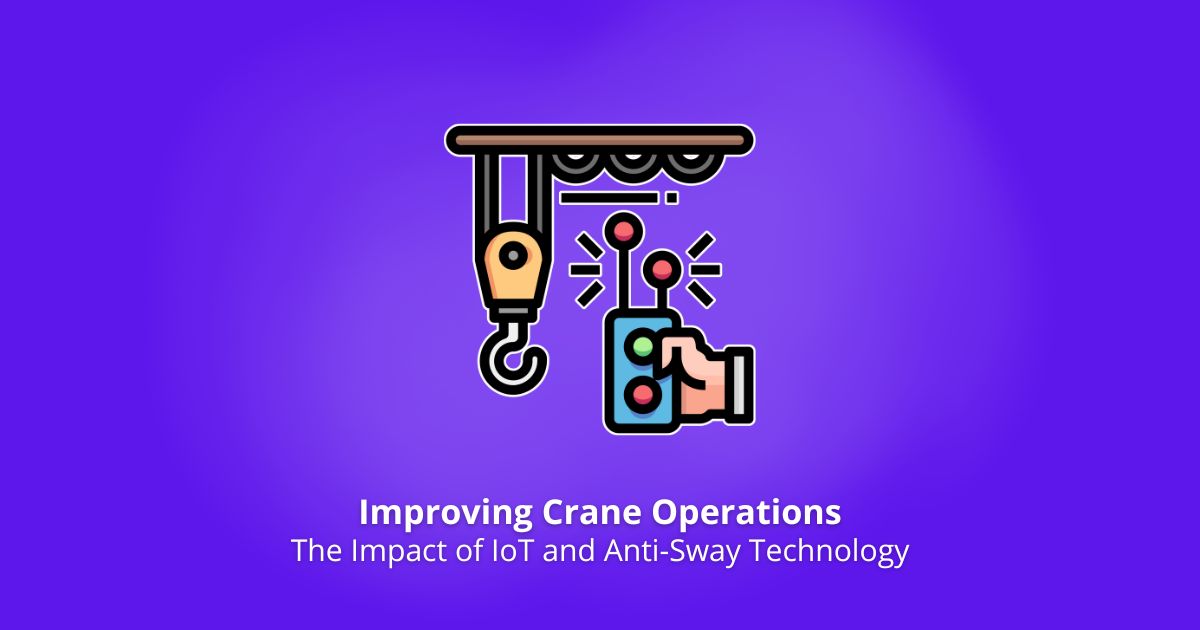 Improving Crane Operations
The Impact of IoT and Anti-Sway Technology